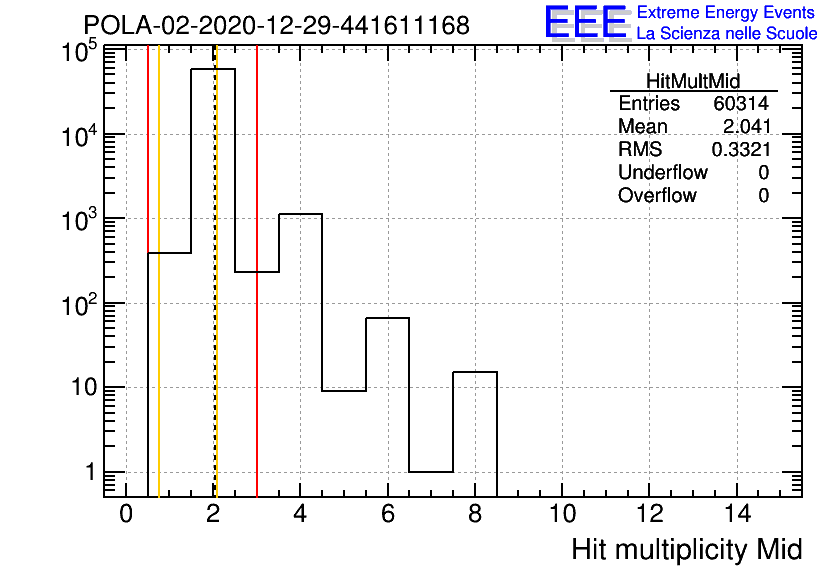 POLA-02-2020-12-29-441611168

EEE Extreme Energy Events
La Scienza nelle Scuole

| HitMultMid | |
|---|---|
| Entries | 60314 |
| Mean | 2.041 |
| RMS | 0.3321 |
| Underflow | 0 |
| Overflow | 0 |

$10^5$
$10^4$
$10^3$
$10^2$
10
1

0 2 4 6 8 10 12 14

Hit multiplicity Mid